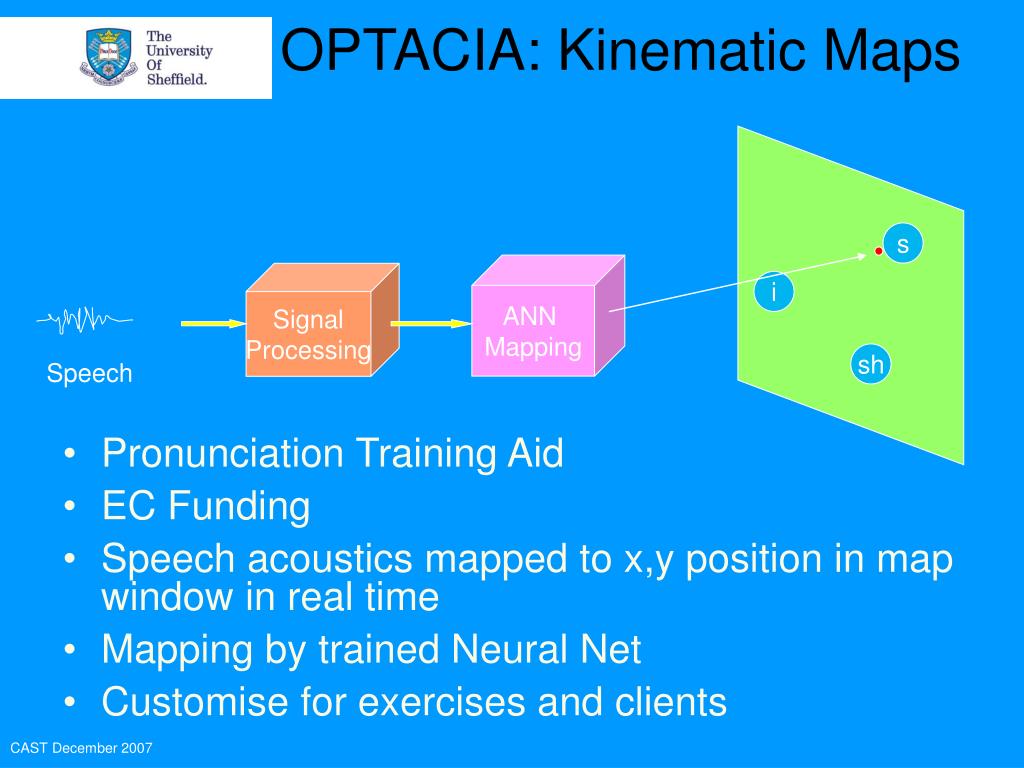 The University Of Sheffield.

OPTACIA: Kinematic Maps

Speech

Signal Processing

ANN Mapping

s

i

sh

• Pronunciation Training Aid
• EC Funding
• Speech acoustics mapped to x,y position in map window in real time
• Mapping by trained Neural Net
• Customise for exercises and clients

CAST December 2007